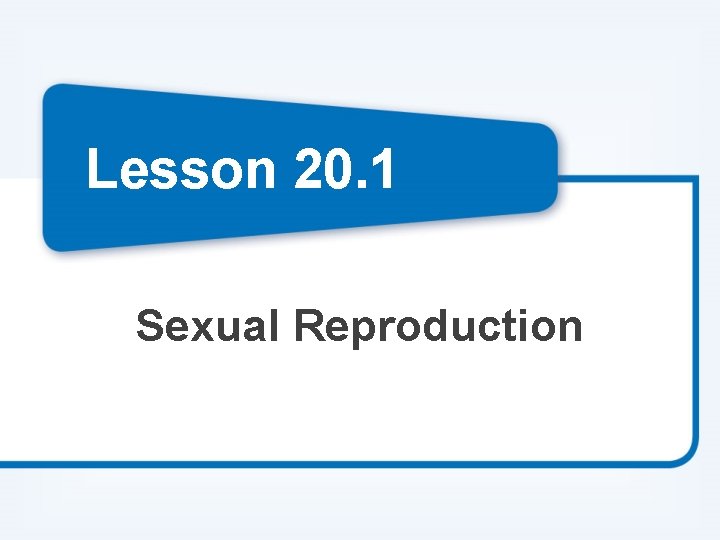 Lesson 20.1

Sexual Reproduction